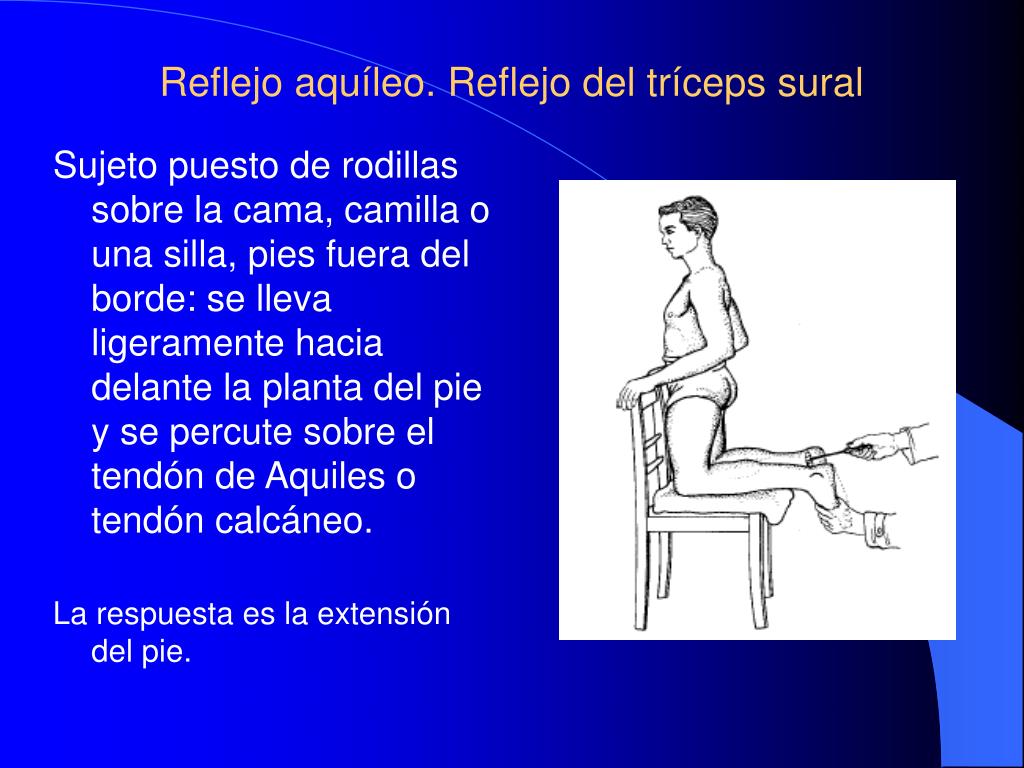 Reflejo aquíleo. Reflejo del tríceps sural

Sujeto puesto de rodillas sobre la cama, camilla o una silla, pies fuera del borde: se lleva ligeramente hacia delante la planta del pie y se percute sobre el tendón de Aquiles o tendón calcáneo.

La respuesta es la extensión del pie.